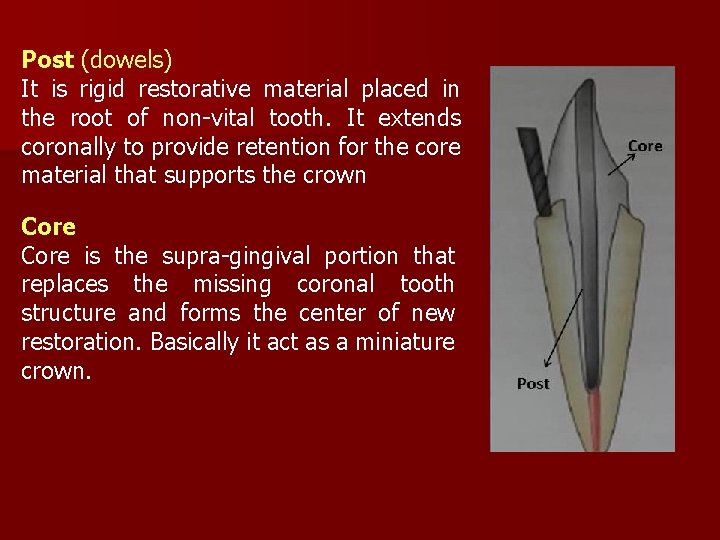 Post (dowels)
It is rigid restorative material placed in the root of non-vital tooth. It extends coronally to provide retention for the core material that supports the crown

Core
Core is the supra-gingival portion that replaces the missing coronal tooth structure and forms the center of new restoration. Basically it act as a miniature crown.

Core

Post